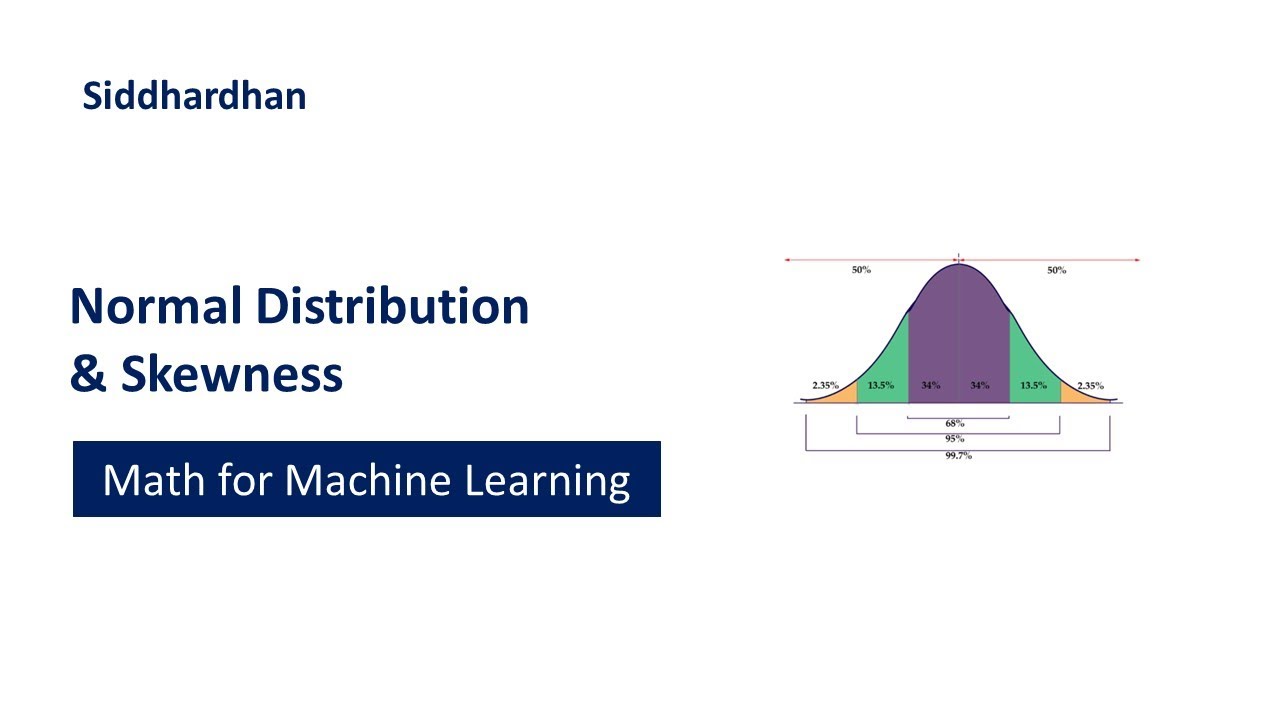 Siddhardhan

Normal Distribution
& Skewness

Math for Machine Learning

50%
50%
2.35%
13.5%
34%
34%
13.5%
2.35%
68%
95%
99.7%